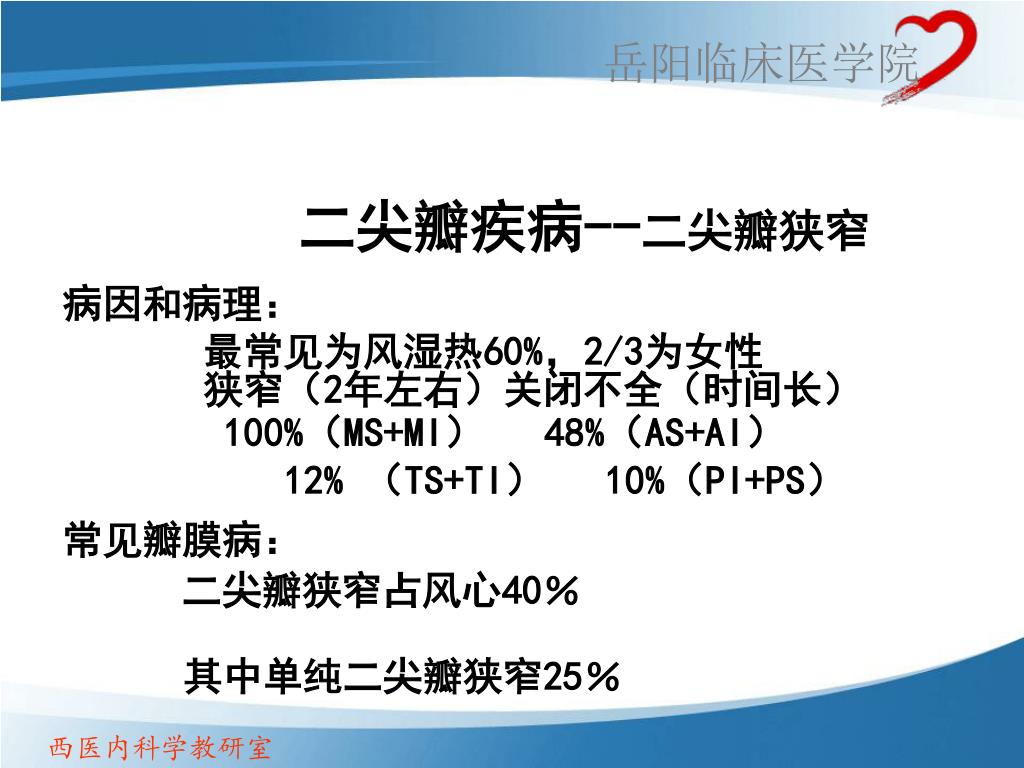 岳阳临床医学院

二尖瓣疾病--二尖瓣狭窄

病因和病理：

最常见为风湿热60%，2/3为女性
狭窄（2年左右）关闭不全（时间长）
100%（MS+MI） 48%（AS+AI）
12% （TS+TI） 10%（PI+PS）

常见瓣膜病：

二尖瓣狭窄占风心40％

其中单纯二尖瓣狭窄25％

西医内科学教研室